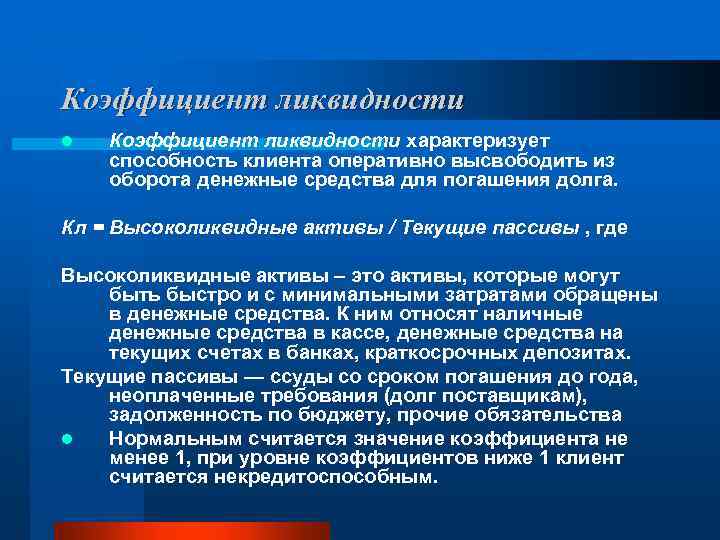 Коэффициент ликвидности

Коэффициент ликвидности характеризует способность клиента оперативно высвободить из оборота денежные средства для погашения долга.

Кл = Высоколиквидные активы / Текущие пассивы , где

Высоколиквидные активы – это активы, которые могут быть быстро и с минимальными затратами обращены в денежные средства. К ним относят наличные денежные средства в кассе, денежные средства на текущих счетах в банках, краткосрочных депозитах.

Текущие пассивы — ссуды со сроком погашения до года, неоплаченные требования (долг поставщикам), задолженность по бюджету, прочие обязательства

Нормальным считается значение коэффициента не менее 1, при уровне коэффициентов ниже 1 клиент считается некредитоспособным.